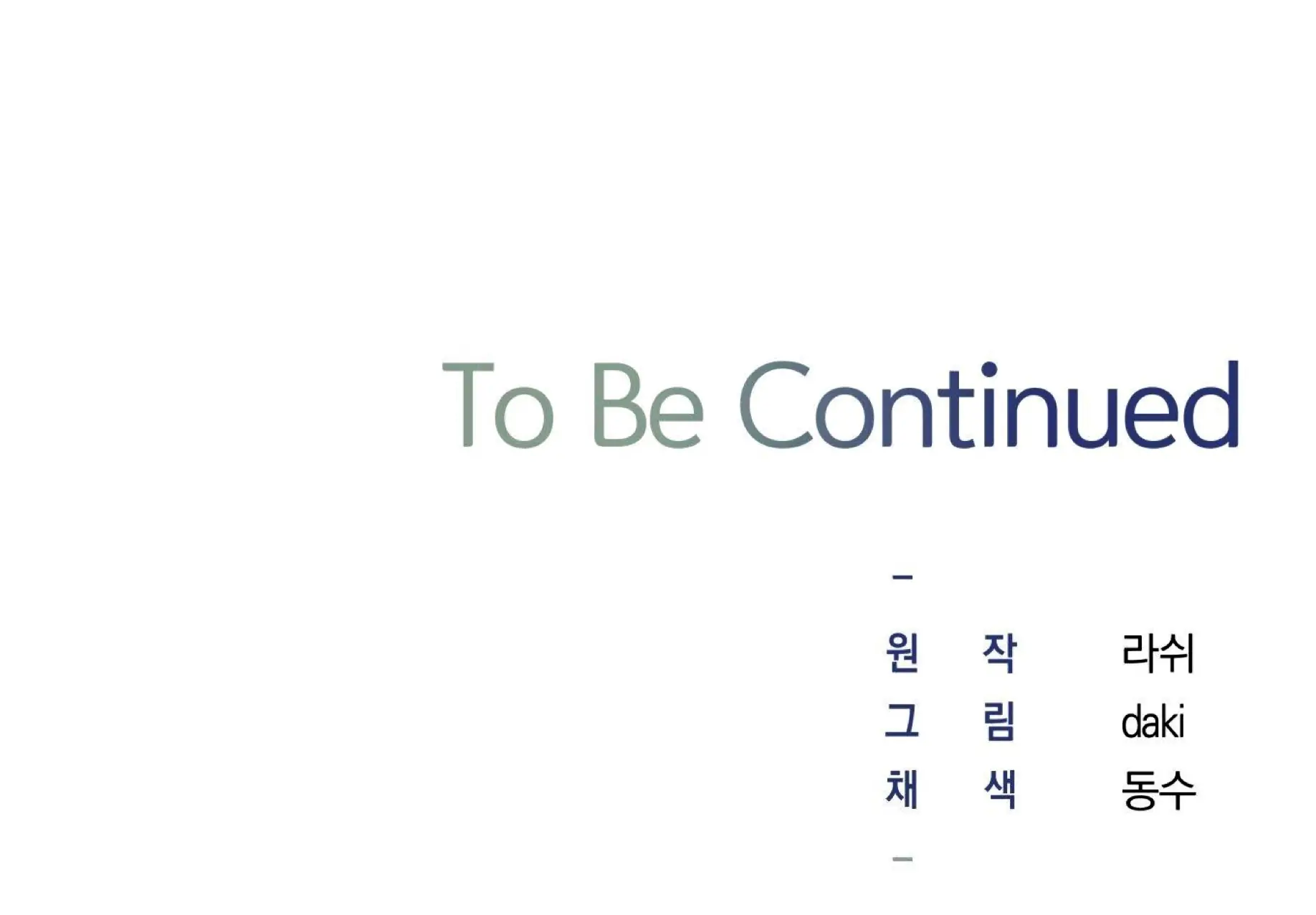 To Be Continued

–

원 작 라쉬
그 림 daki
채 색 동수

–